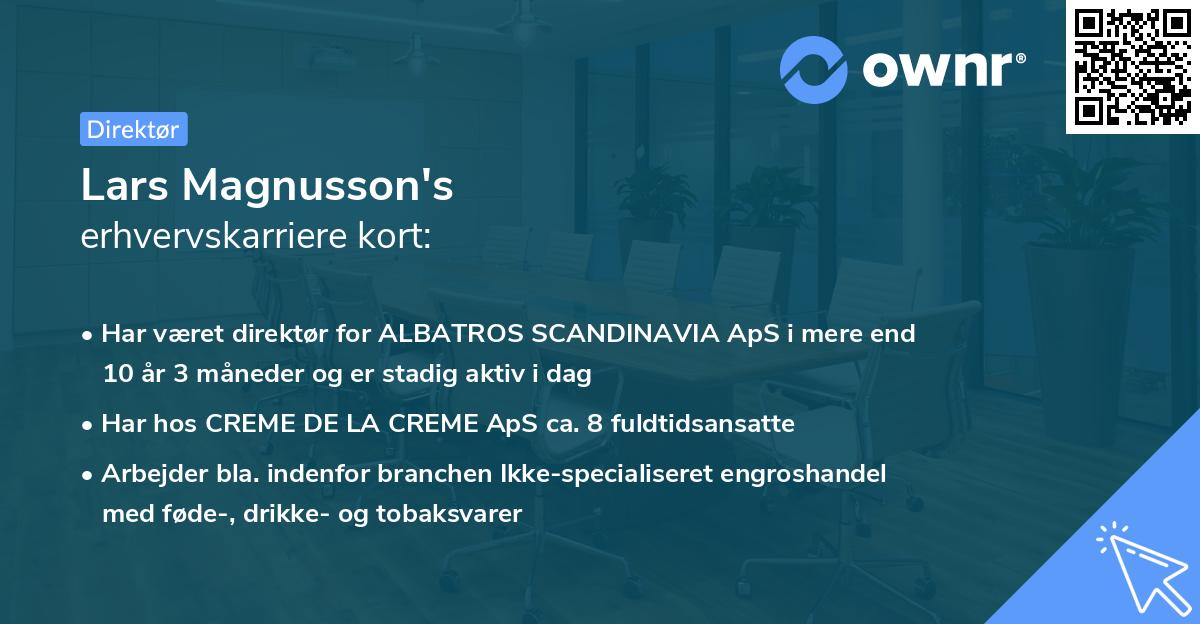 ownr®

Direktør

Lars Magnusson's
erhvervskarriere kort:

• Har været direktør for ALBATROS SCANDINAVIA ApS i mere end 10 år 3 måneder og er stadig aktiv i dag

• Har hos CREME DE LA CREME ApS ca. 8 fuldtidsansatte

• Arbejder bla. indenfor branchen Ikke-specialiseret engroshandel med føde-, drikke- og tobaksvarer